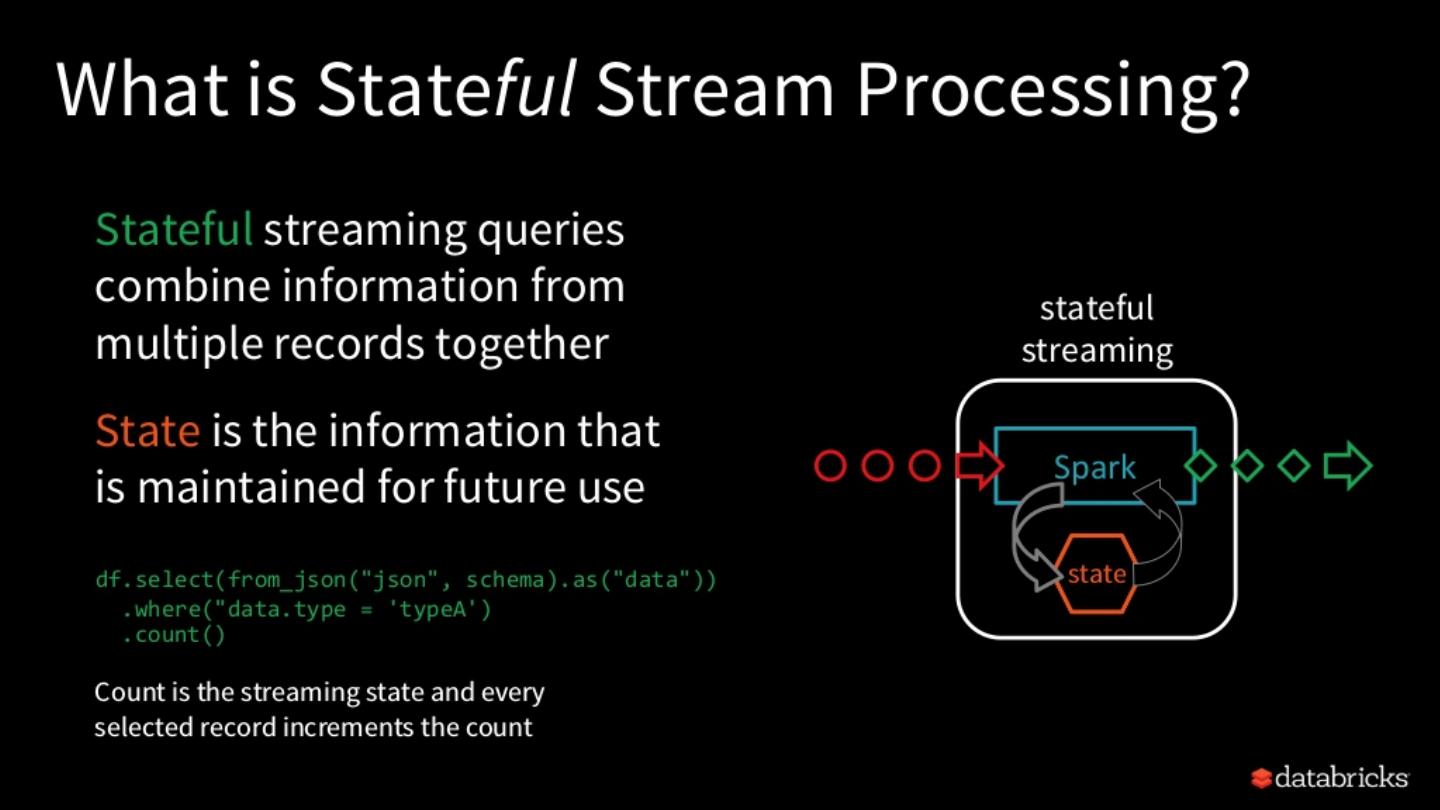 What is Stateful Stream Processing?

Stateful streaming queries combine information from multiple records together

State is the information that is maintained for future use

df.select(from_json("json", schema).as("data"))
  .where("data.type = 'typeA')
  .count()

Count is the streaming state and every selected record increments the count

stateful streaming

Spark

state

databricks